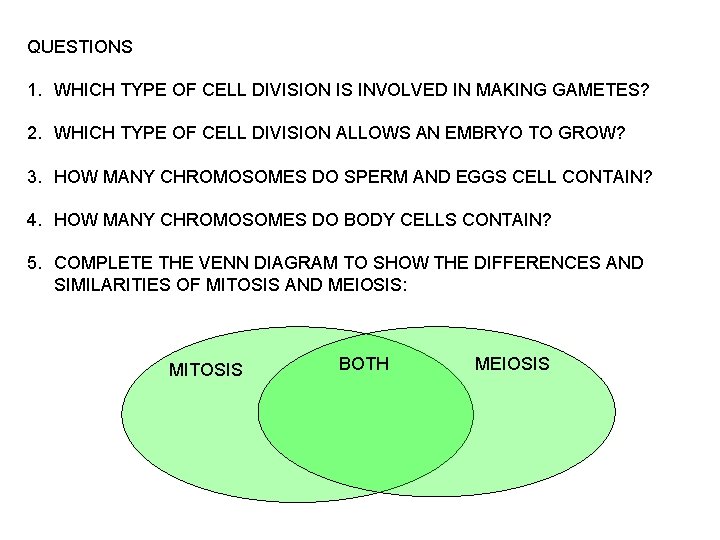 QUESTIONS

1. WHICH TYPE OF CELL DIVISION IS INVOLVED IN MAKING GAMETES?

2. WHICH TYPE OF CELL DIVISION ALLOWS AN EMBRYO TO GROW?

3. HOW MANY CHROMOSOMES DO SPERM AND EGGS CELL CONTAIN?

4. HOW MANY CHROMOSOMES DO BODY CELLS CONTAIN?

5. COMPLETE THE VENN DIAGRAM TO SHOW THE DIFFERENCES AND SIMILARITIES OF MITOSIS AND MEIOSIS:

MITOSIS

BOTH

MEIOSIS